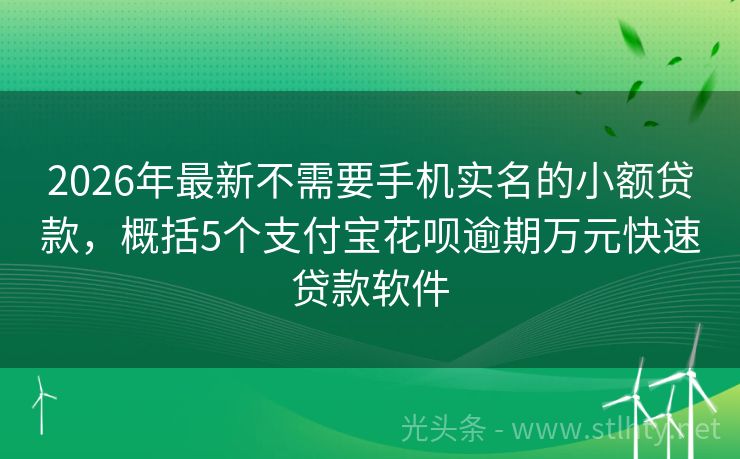 2026年最新不需要手机实名的小额贷款，概括5个支付宝花呗逾期万元快速贷款软件

光头条 - www.stlhty.net